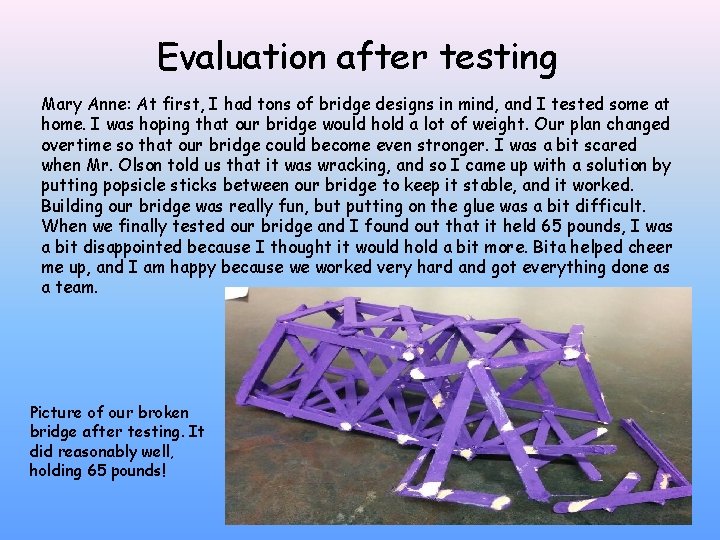 Evaluation after testing

Mary Anne: At first, I had tons of bridge designs in mind, and I tested some at home. I was hoping that our bridge would hold a lot of weight. Our plan changed overtime so that our bridge could become even stronger. I was a bit scared when Mr. Olson told us that it was wracking, and so I came up with a solution by putting popsicle sticks between our bridge to keep it stable, and it worked. Building our bridge was really fun, but putting on the glue was a bit difficult. When we finally tested our bridge and I found out that it held 65 pounds, I was a bit disappointed because I thought it would hold a bit more. Bita helped cheer me up, and I am happy because we worked very hard and got everything done as a team.

Picture of our broken bridge after testing. It did reasonably well, holding 65 pounds!